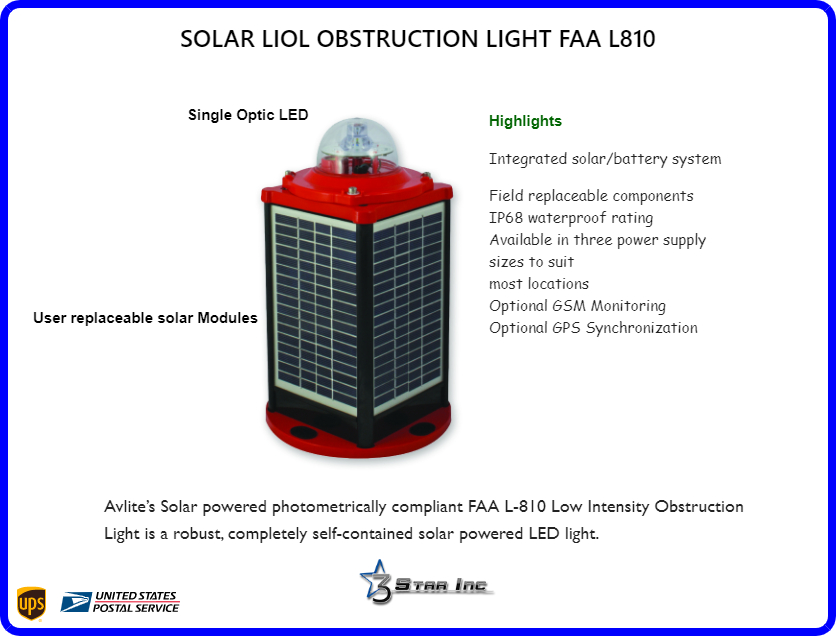 SOLAR LIOL OBSTRUCTION LIGHT FAA L810

Single Optic LED

User replaceable solar Modules

Highlights

Integrated solar/battery system

Field replaceable components
IP68 waterproof rating
Available in three power supply sizes to suit
most locations
Optional GSM Monitoring
Optional GPS Synchronization

Avlite's Solar powered photometrically compliant FAA L-810 Low Intensity Obstruction Light is a robust, completely self-contained solar powered LED light.

ups

UNITED STATES POSTAL SERVICE

3 Star Inc